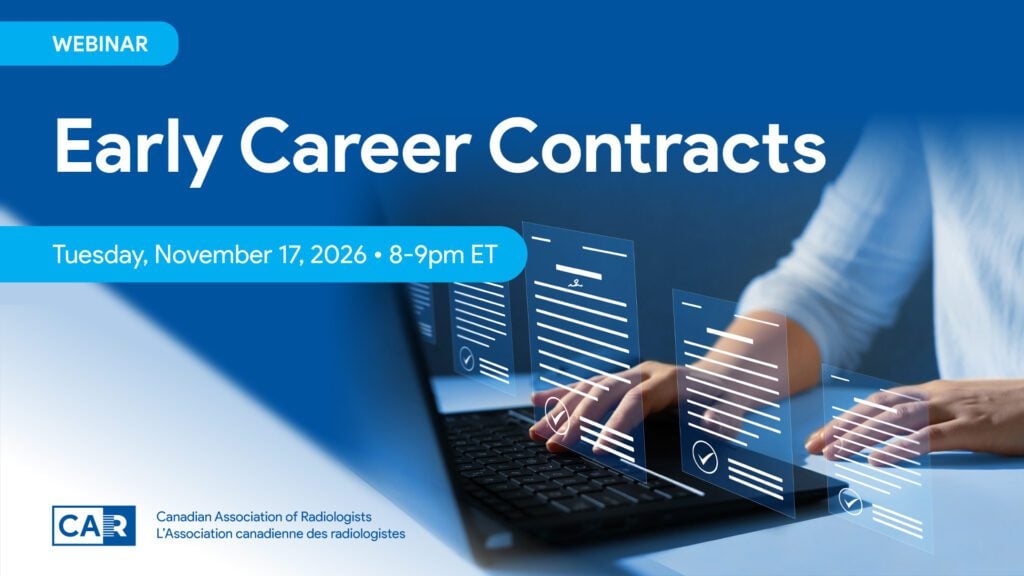 WEBINAR

Early Career Contracts

Tuesday, November 17, 2026 • 8-9pm ET

CAR

Canadian Association of Radiologists
L'Association canadienne des radiologistes